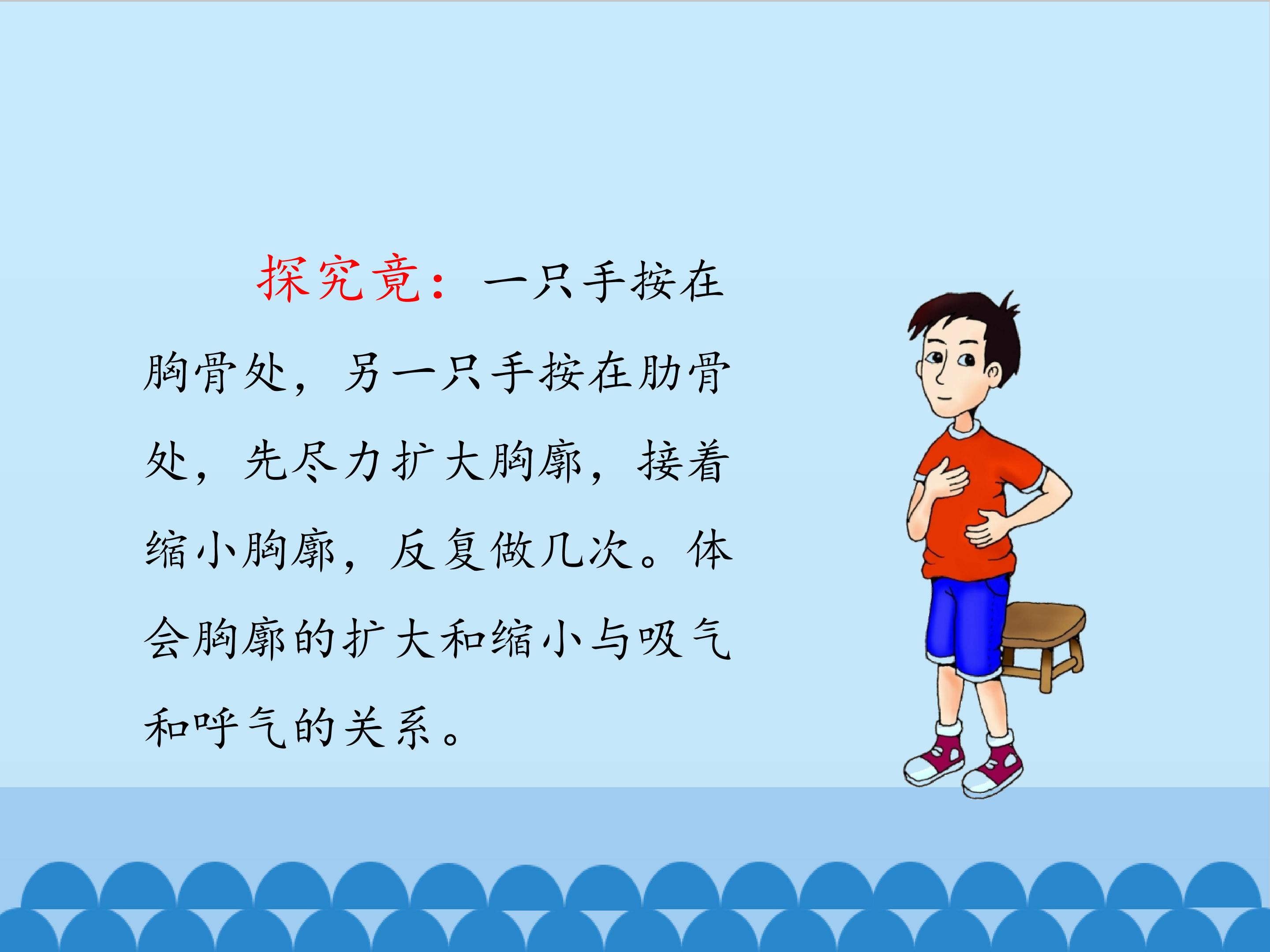 探究竟：一只手按在胸骨处，另一只手按在肋骨处，先尽力扩大胸廓，接着缩小胸廓，反复做几次。体会胸廓的扩大和缩小与吸气和呼气的关系。